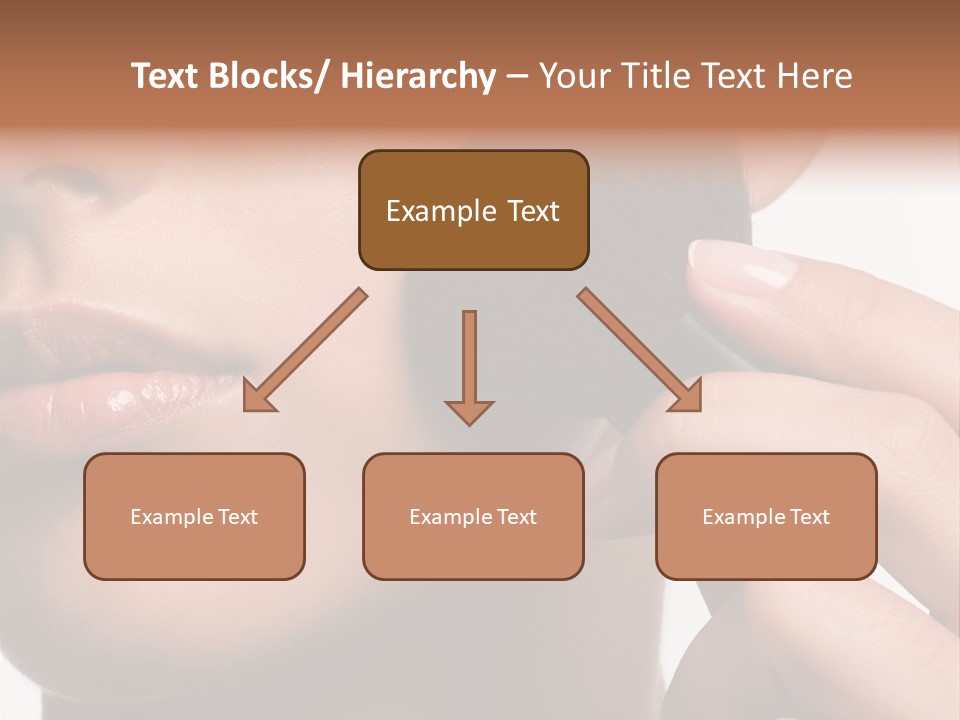 Text Blocks/ Hierarchy – Your Title Text Here

Example Text

Example Text

Example Text

Example Text